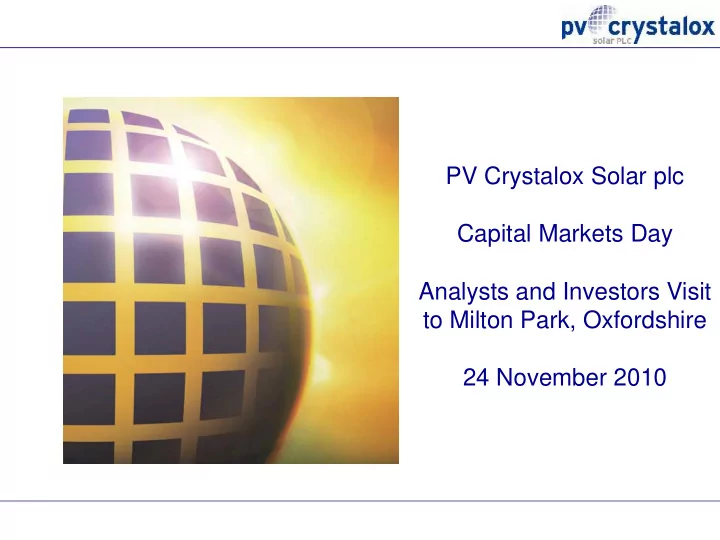 pv crystalox
solar PLC

PV Crystalox Solar plc

Capital Markets Day

Analysts and Investors Visit to Milton Park, Oxfordshire

24 November 2010